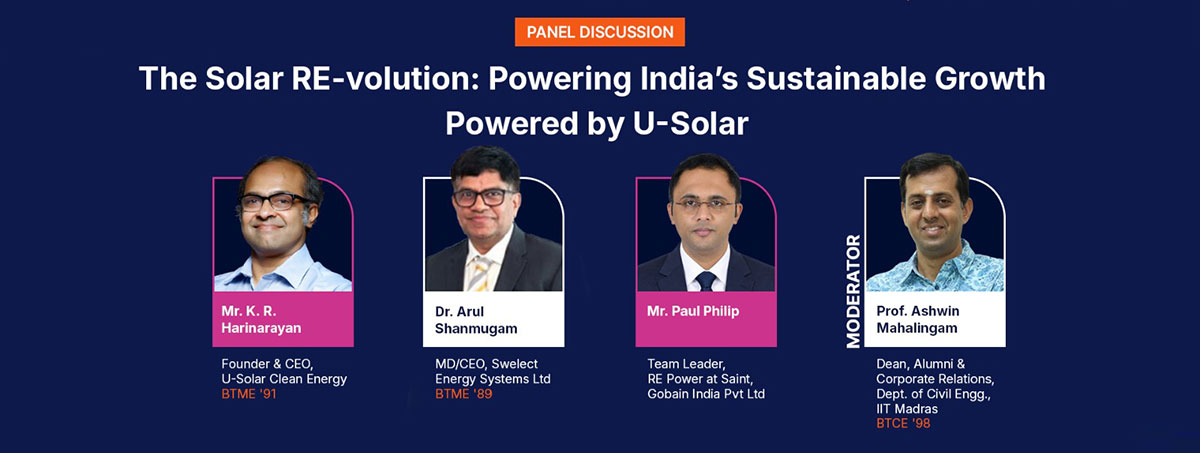 PANEL DISCUSSION

The Solar RE-volution: Powering India's Sustainable Growth Powered by U-Solar

Mr. K. R. Harinarayan

Founder & CEO, U-Solar Clean Energy BTME '91

Dr. Arul Shanmugam

MD/CEO, Swelect Energy Systems Ltd BTME '89

Mr. Paul Philip

Team Leader, RE Power at Saint, Gobain India Pvt Ltd

MODERATOR

Prof. Ashwin Mahalingam

Dean, Alumni & Corporate Relations, Dept. of Civil Engg., IIT Madras BTCE '98